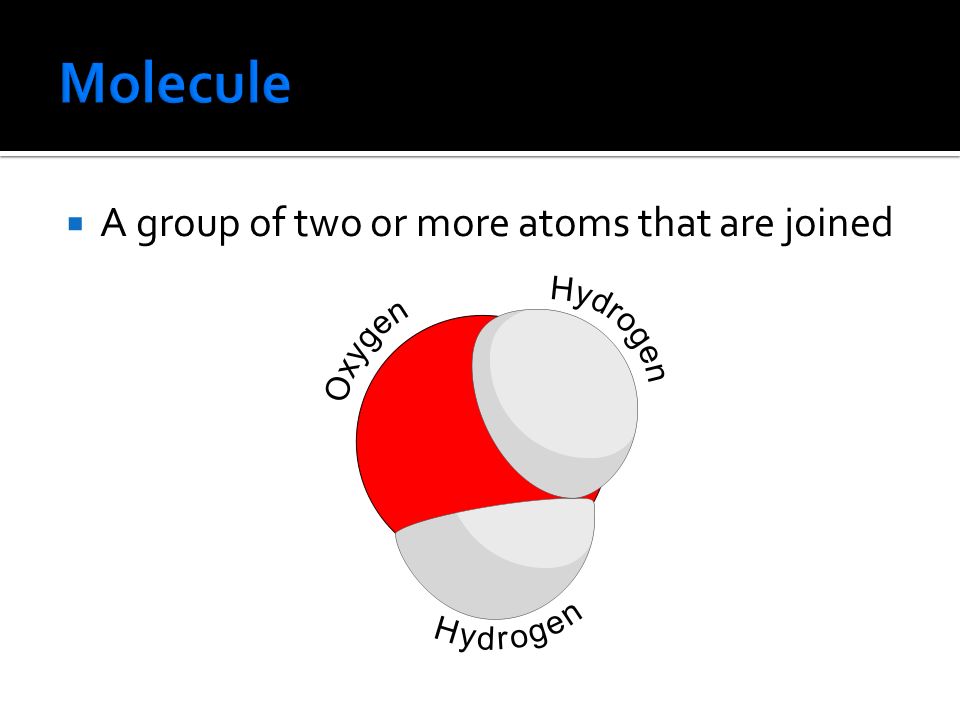 Molecule

▪ A group of two or more atoms that are joined

Oxygen

Hydrogen

Hydrogen